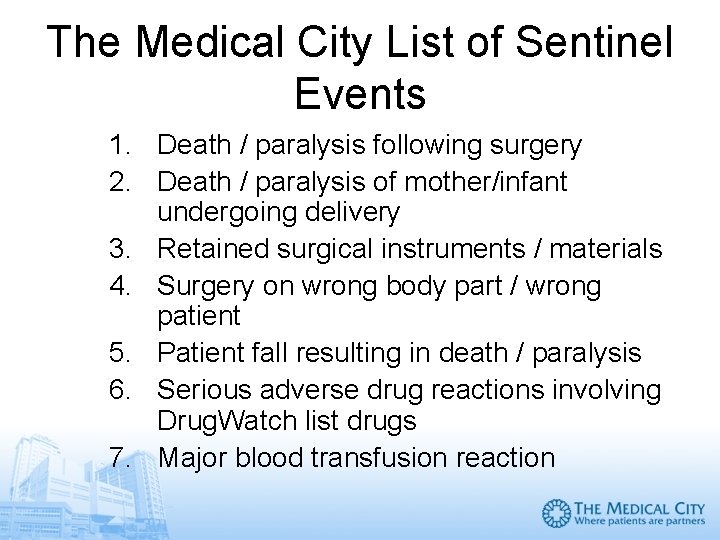 The Medical City List of Sentinel Events

1. Death / paralysis following surgery
2. Death / paralysis of mother/infant undergoing delivery
3. Retained surgical instruments / materials
4. Surgery on wrong body part / wrong patient
5. Patient fall resulting in death / paralysis
6. Serious adverse drug reactions involving DrugWatch list drugs
7. Major blood transfusion reaction

THE MEDICAL CITY
Where patients are partners